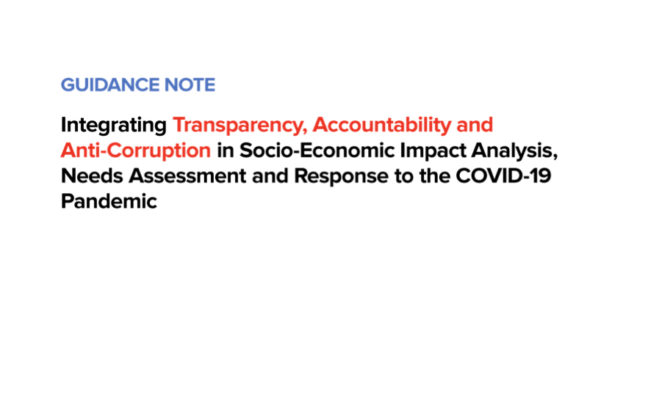 GUIDANCE NOTE

Integrating Transparency, Accountability and Anti-Corruption in Socio-Economic Impact Analysis, Needs Assessment and Response to the COVID-19 Pandemic